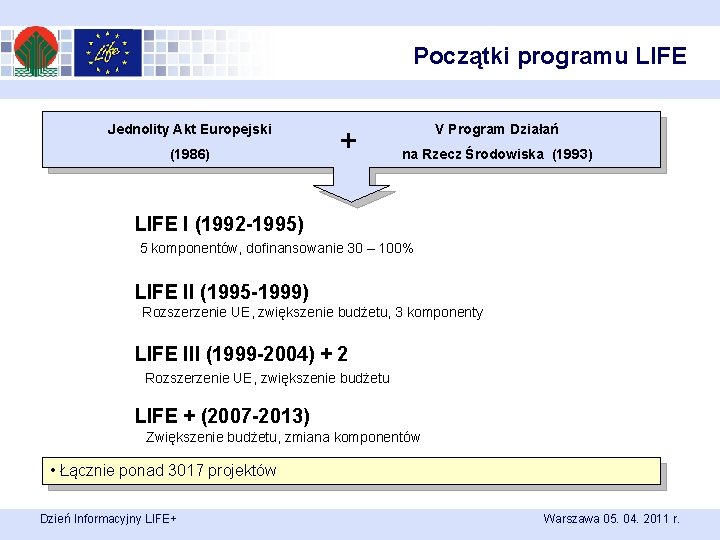 Life

Początki programu LIFE

Jednolity Akt Europejski
(1986)

+

V Program Działań
na Rzecz Środowiska (1993)

LIFE I (1992-1995)
5 komponentów, dofinansowanie 30 – 100%

LIFE II (1995-1999)
Rozszerzenie UE, zwiększenie budżetu, 3 komponenty

LIFE III (1999-2004) + 2
Rozszerzenie UE, zwiększenie budżetu

LIFE + (2007-2013)
Zwiększenie budżetu, zmiana komponentów

• Łącznie ponad 3017 projektów

Dzień Informacyjny LIFE+

Warszawa 05. 04. 2011 r.